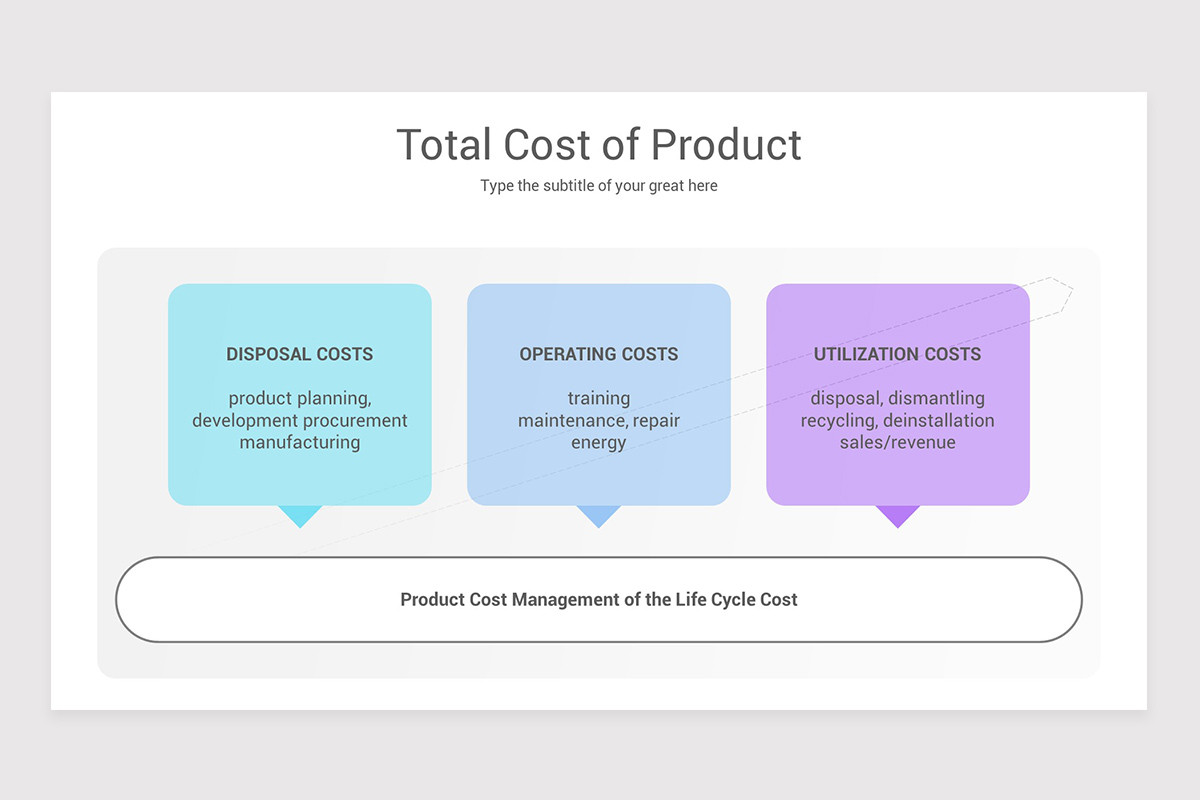 Total Cost of Product

Type the subtitle of your great here

DISPOSAL COSTS

product planning, development procurement manufacturing

OPERATING COSTS

training maintenance, repair energy

UTILIZATION COSTS

disposal, dismantling recycling, deinstallation sales/revenue

Product Cost Management of the Life Cycle Cost